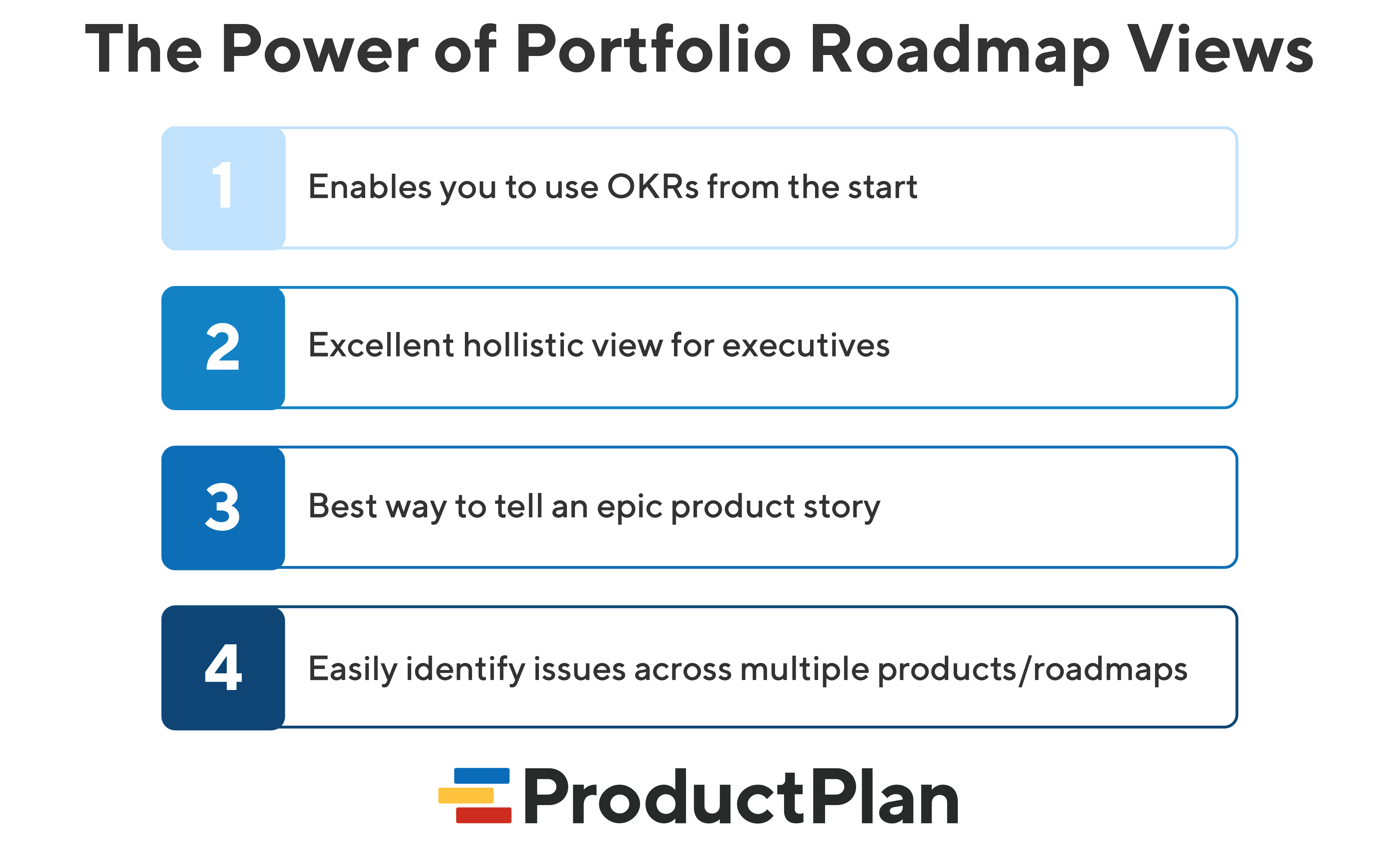 The Power of Portfolio Roadmap Views

1 Enables you to use OKRs from the start

2 Excellent hollistic view for executives

3 Best way to tell an epic product story

4 Easily identify issues across multiple products/roadmaps

ProductPlan